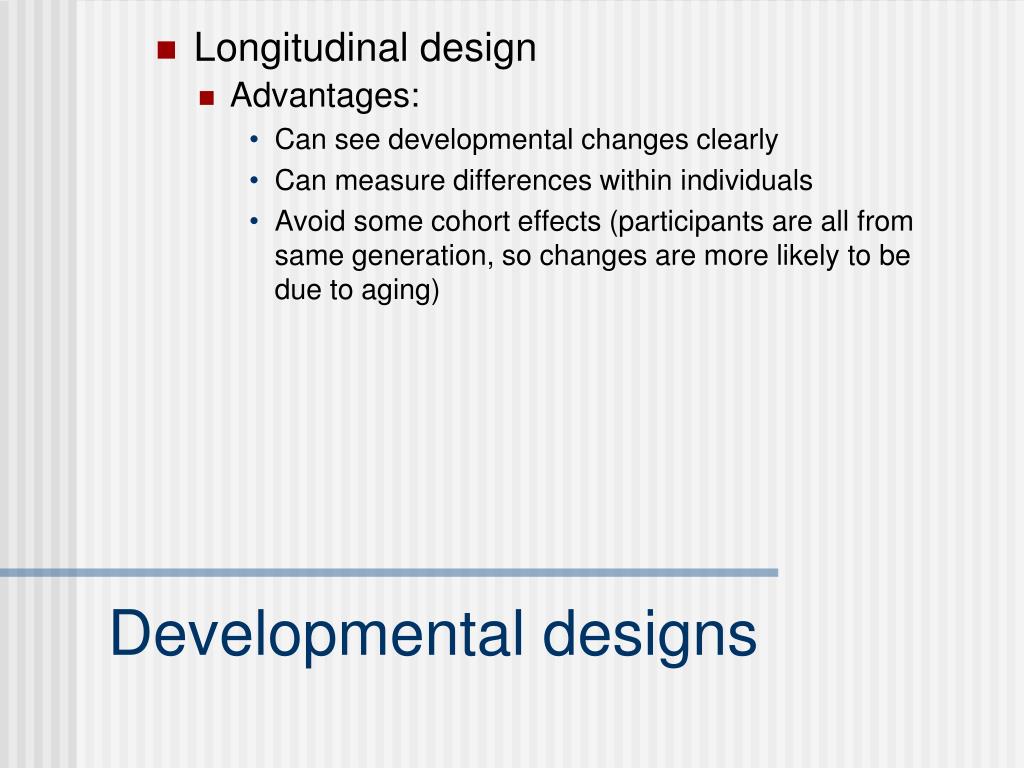 - Longitudinal design
  - Advantages:
    - Can see developmental changes clearly
    - Can measure differences within individuals
    - Avoid some cohort effects (participants are all from same generation, so changes are more likely to be due to aging)

Developmental designs